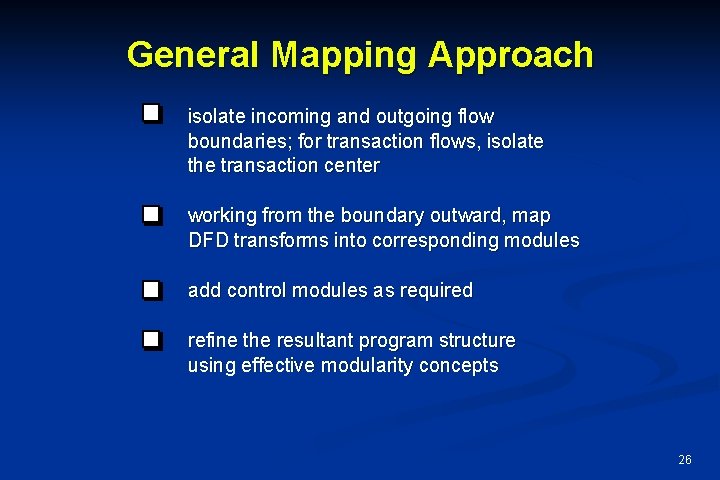 General Mapping Approach

isolate incoming and outgoing flow boundaries; for transaction flows, isolate the transaction center

working from the boundary outward, map DFD transforms into corresponding modules

add control modules as required

refine the resultant program structure using effective modularity concepts

26